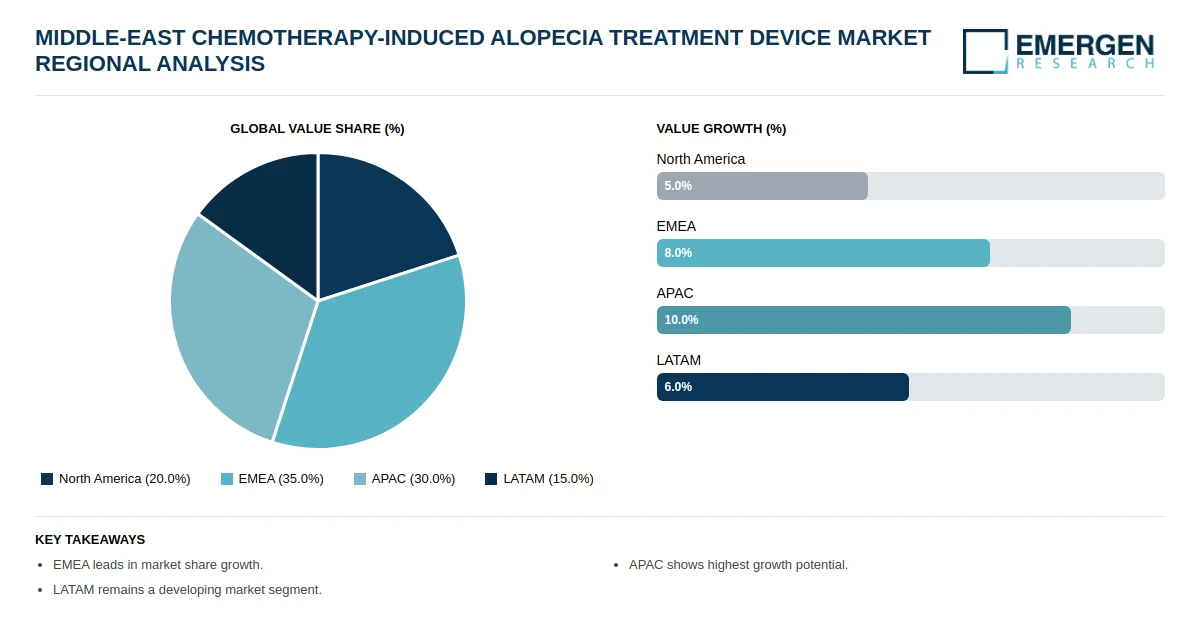 MIDDLE-EAST CHEMOTHERAPY-INDUCED ALOPECIA TREATMENT DEVICE MARKET REGIONAL ANALYSIS

EMERGEN RESEARCH

GLOBAL VALUE SHARE (%)

North America (20.0%)
EMEA (35.0%)
APAC (30.0%)
LATAM (15.0%)

VALUE GROWTH (%)

North America
5.0%

EMEA
8.0%

APAC
10.0%

LATAM
6.0%

KEY TAKEAWAYS

• EMEA leads in market share growth.
• LATAM remains a developing market segment.
• APAC shows highest growth potential.